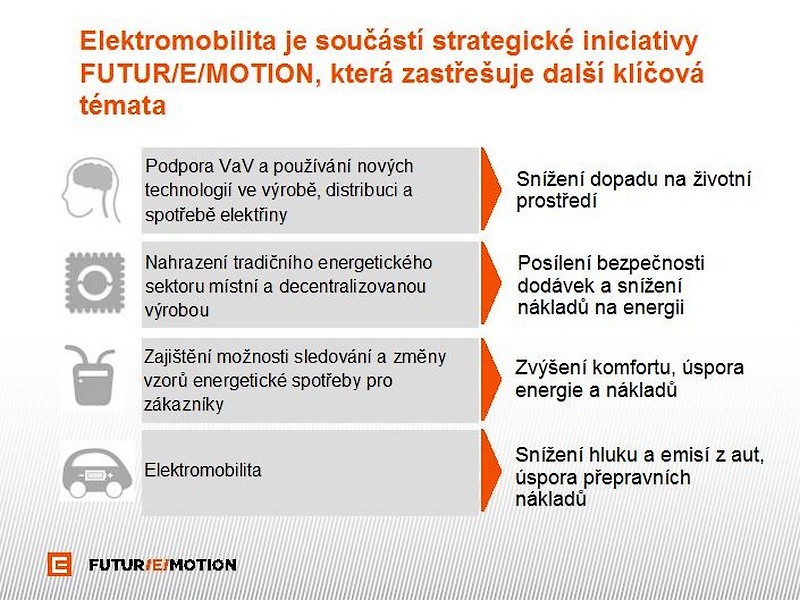 Elektromobilita je součástí strategické iniciativy FUTUR/E/MOTION, která zastřešuje další klíčová témata

Podpora VaV a používání nových technologií ve výrobě, distribuci a spotřebě elektřiny

Snížení dopadu na životní prostředí

Nahrazení tradičního energetického sektoru místní a decentralizovanou výrobou

Posílení bezpečnosti dodávek a snížení nákladů na energii

Zajištění možnosti sledování a změny vzorů energetické spotřeby pro zákazníky

Zvýšení komfortu, úspora energie a nákladů

Elektromobilita

Snížení hluku a emisí z aut, úspora přepravních nákladů

FUTUR/E/MOTION